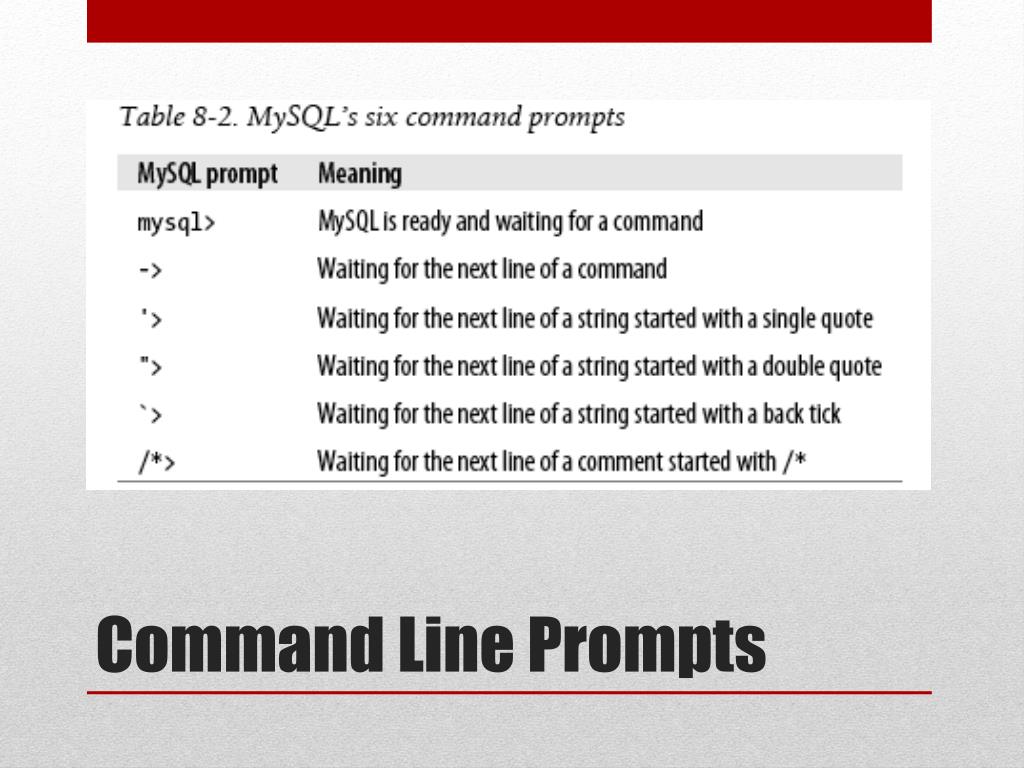 Table 8-2. MySQL's six command prompts

| MySQL prompt | Meaning |
|---|---|
| mysql> | MySQL is ready and waiting for a command |
| -> | Waiting for the next line of a command |
| '> | Waiting for the next line of a string started with a single quote |
| "> | Waiting for the next line of a string started with a double quote |
| `> | Waiting for the next line of a string started with a back tick |
| /*> | Waiting for the next line of a comment started with /* |

Command Line Prompts